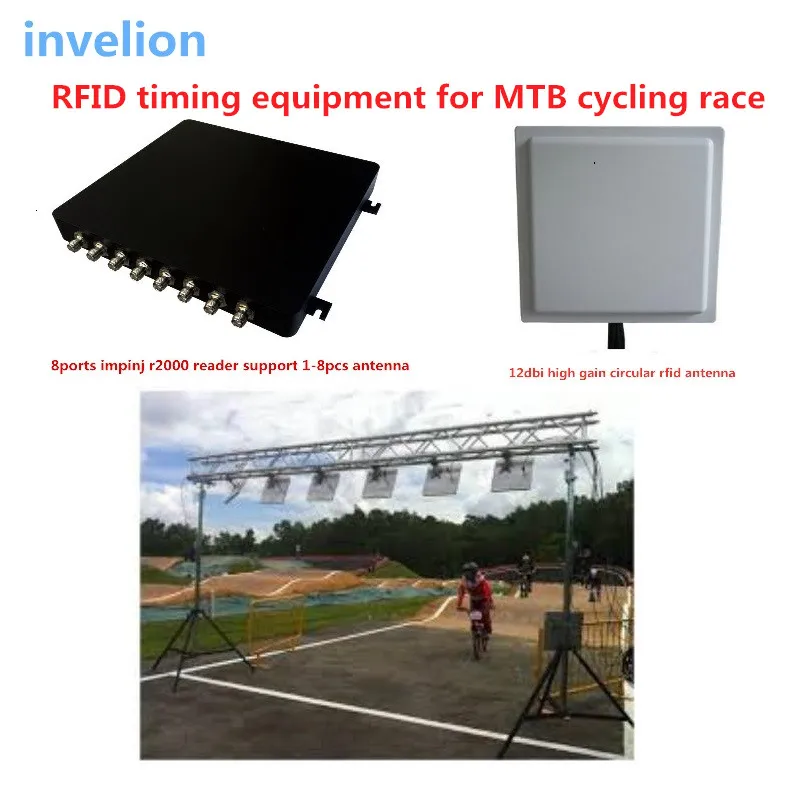 invelion

RFID timing equipment for MTB cycling race

8ports impinj r2000 reader support 1-8pcs antenna

12dbi high gain circular rfid antenna